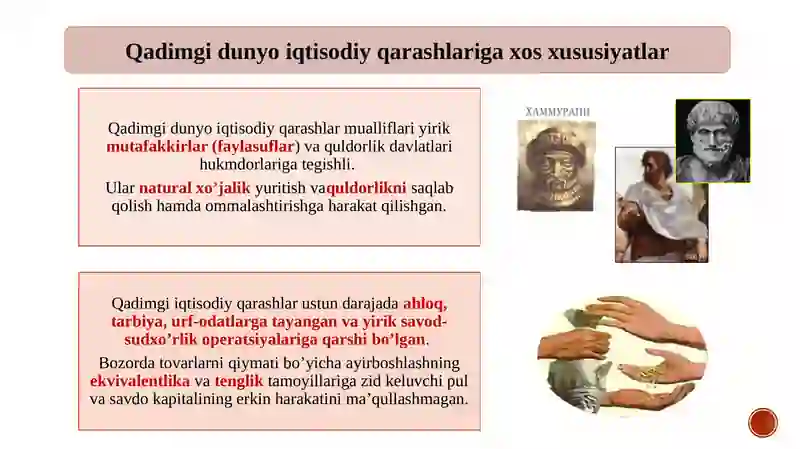 Qadimgi dunyo iqtisodiy qarashlariga xos xususiyatlar

Qadimgi dunyo iqtisodiy qarashlar mualliflari yirik mutafakkirlar (faylasuflar) va quldorlik davlatlari hukmdorlariga tegishli.

Ular natural xo'jalik yuritish vaquldorlikni saqlab qolish hamda ommalashtirishga harakat qilishgan.

ХАММУРАПИ

Qadimgi iqtisodiy qarashlar ustun darajada ahloq, tarbiya, urf-odatlarga tayangan va yirik savod-sudxo'rlik operatsiyalariga qarshi bo'lgan.

Bozorda tovarlarni qiymati bo'yicha ayirboshlashning ekvivalentlika va tenglik tamoyillariga zid keluvchi pul va savdo kapitalining erkin harakatini ma'qullashmagan.